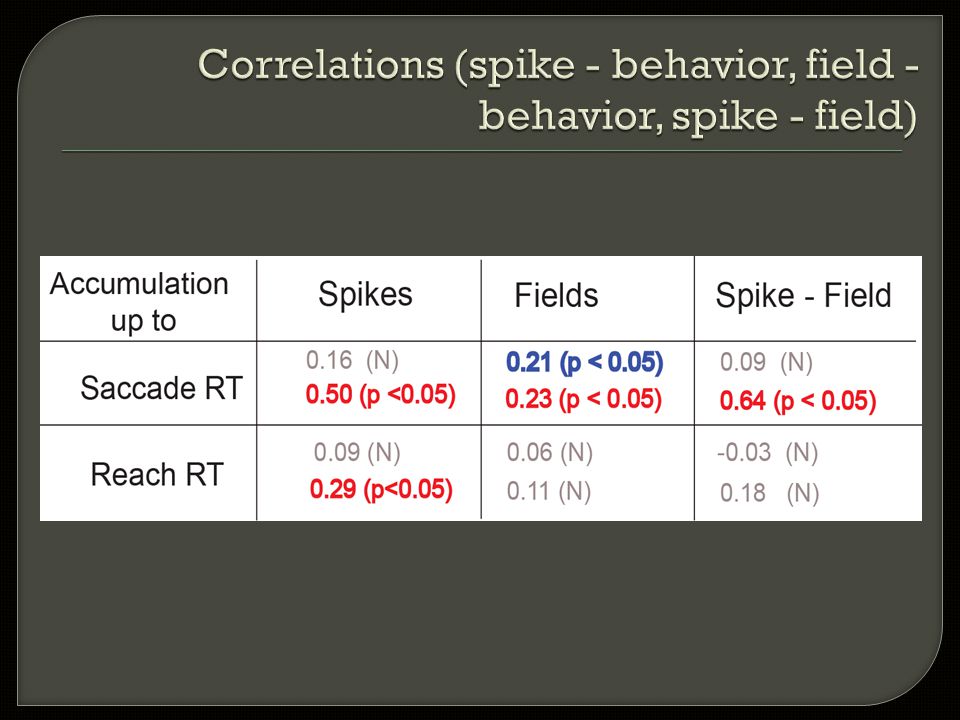 Correlations (spike - behavior, field - behavior, spike - field)

| Accumulation up to | Spikes | Fields | Spike - Field |
|---|---|---|---|
| Saccade RT | 0.16 (N) 0.50 (p <0.05) | 0.21 (p < 0.05) 0.23 (p < 0.05) | 0.09 (N) 0.64 (p < 0.05) |
| Reach RT | 0.09 (N) 0.29 (p<0.05) | 0.06 (N) 0.11 (N) | -0.03 (N) 0.18 (N) |